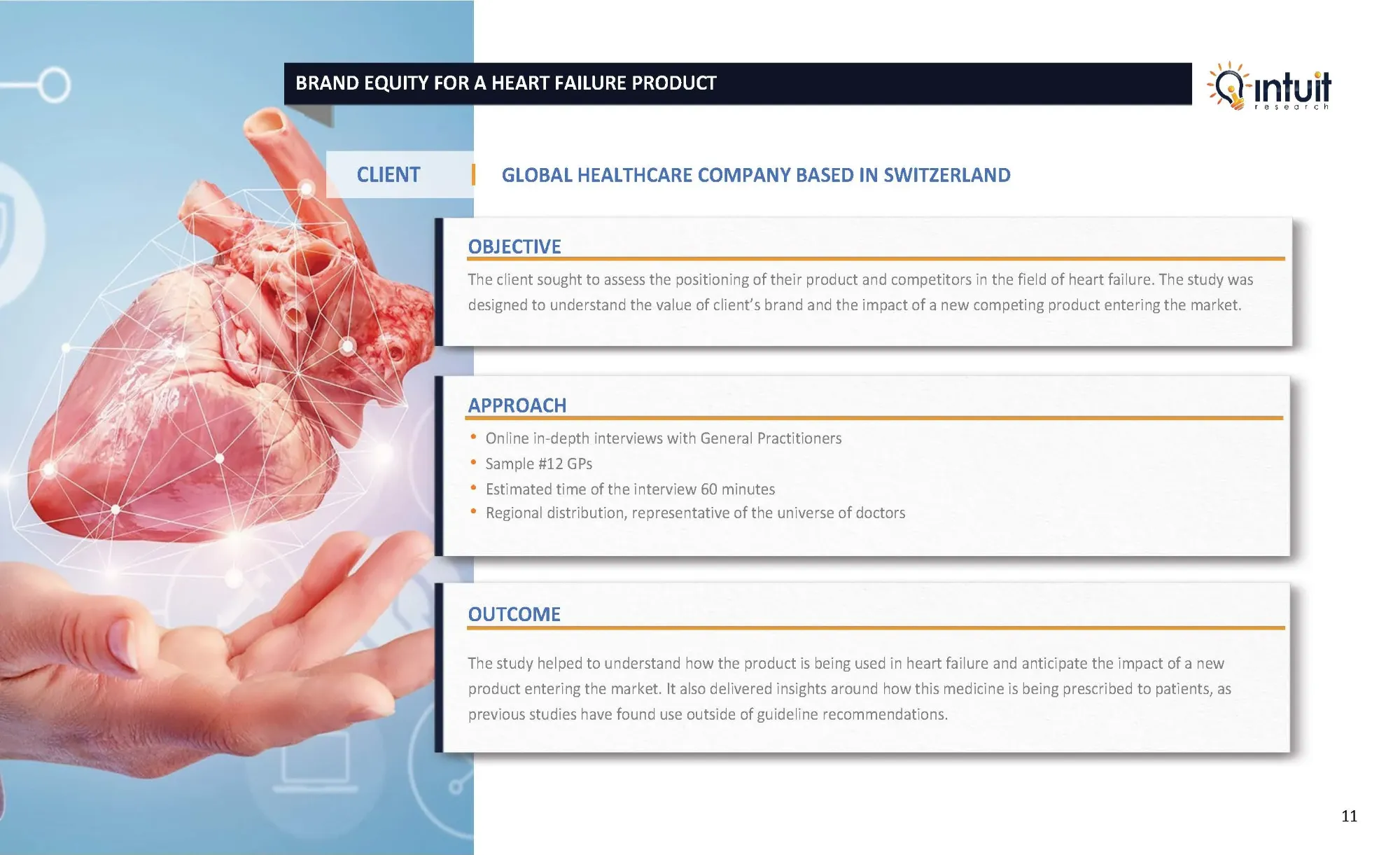 BRAND EQUITY FOR A HEART FAILURE PRODUCT

intuit research

CLIENT

GLOBAL HEALTHCARE COMPANY BASED IN SWITZERLAND

OBJECTIVE

The client sought to assess the positioning of their product and competitors in the field of heart failure. The study was designed to understand the value of client's brand and the impact of a new competing product entering the market.

APPROACH

• Online in-depth interviews with General Practitioners
• Sample #12 GPs
• Estimated time of the interview 60 minutes
• Regional distribution, representative of the universe of doctors

OUTCOME

The study helped to understand how the product is being used in heart failure and anticipate the impact of a new product entering the market. It also delivered insights around how this medicine is being prescribed to patients, as previous studies have found use outside of guideline recommendations.

11